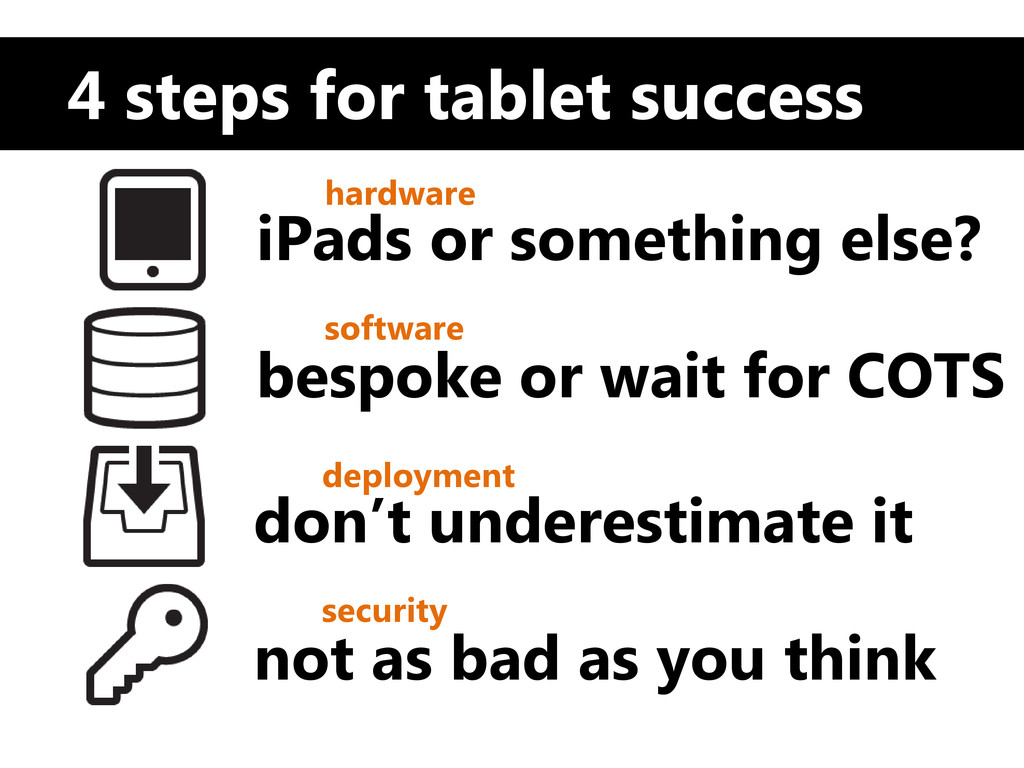 4 steps for tablet success

hardware
iPads or something else?

software
bespoke or wait for COTS

deployment
don’t underestimate it

security
not as bad as you think